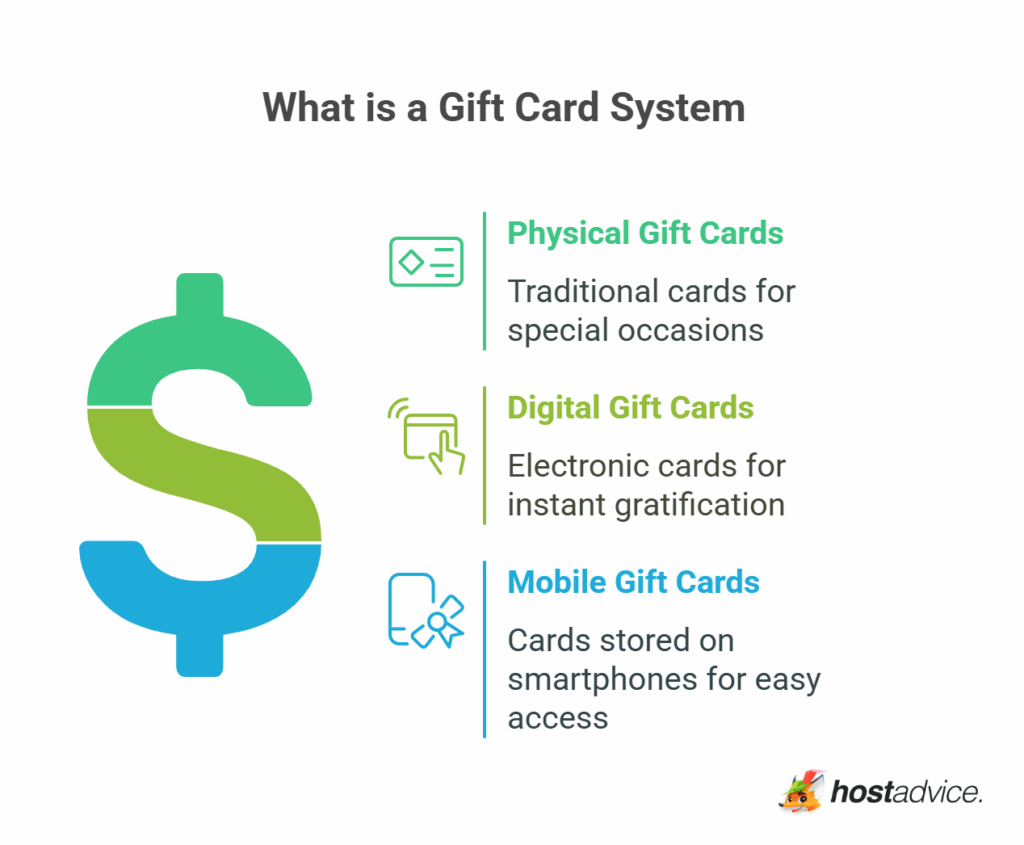 What is a Gift Card System

Physical Gift Cards

Traditional cards for special occasions

Digital Gift Cards

Electronic cards for instant gratification

Mobile Gift Cards

Cards stored on smartphones for easy access

hostadvice.